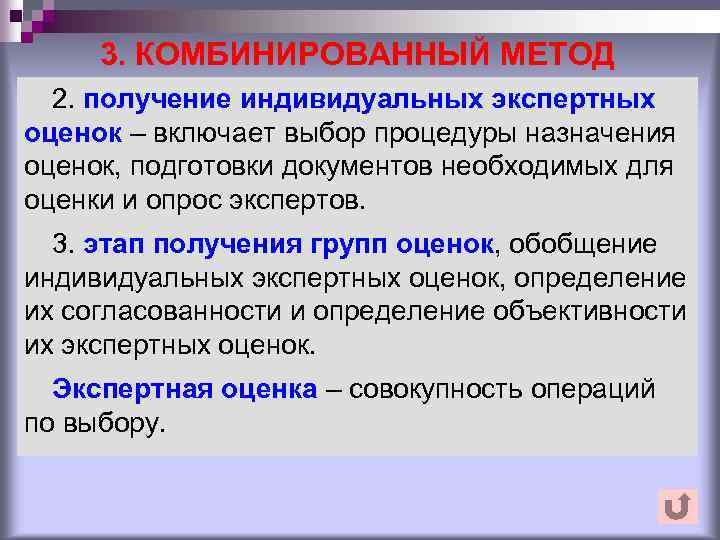 3. КОМБИНИРОВАННЫЙ МЕТОД

2. получение индивидуальных экспертных оценок – включает выбор процедуры назначения оценок, подготовки документов необходимых для оценки и опрос экспертов.

3. этап получения групп оценок, обобщение индивидуальных экспертных оценок, определение их согласованности и определение объективности их экспертных оценок.

Экспертная оценка – совокупность операций по выбору.